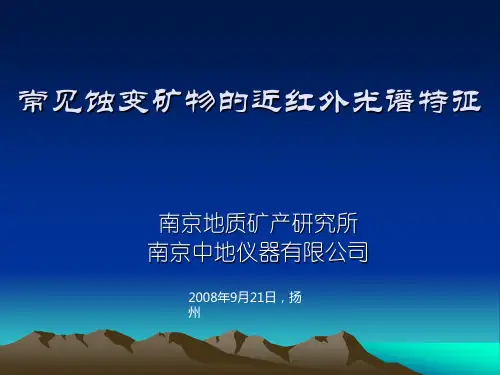 常见蚀变矿物的近红外光谱特征

南京地质矿产研究所
南京中地仪器有限公司

2008年9月21日，扬州